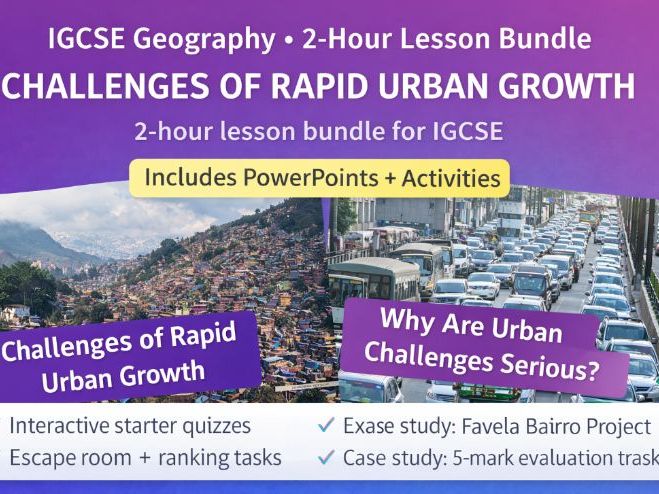 IGCSE Geography • 2-Hour Lesson Bundle

CHALLENGES OF RAPID URBAN GROWTH

2-hour lesson bundle for IGCSE

Includes PowerPoints + Activities

Challenges of Rapid Urban Growth

Why Are Urban Challenges Serious?

Interactive starter quizzes

Escape room + ranking tasks

✓ Exase study: Favela Bairro Project

✓ Case study: 5-mark evaluation trask